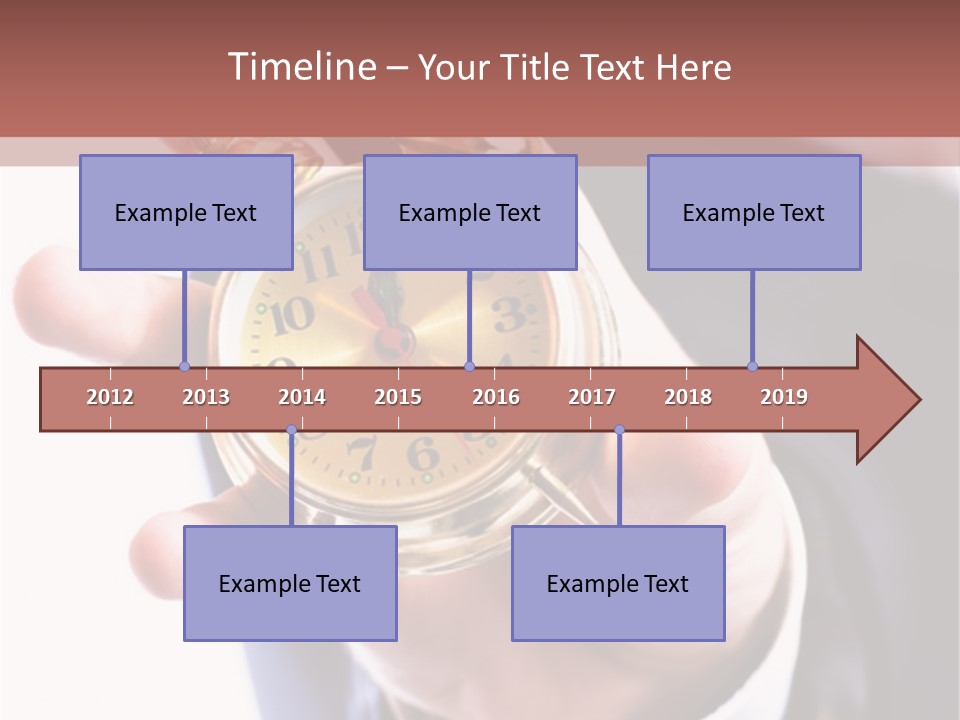 Timeline – Your Title Text Here

Example Text

Example Text

Example Text

2012 2013 2014 2015 2016 2017 2018 2019

Example Text

Example Text